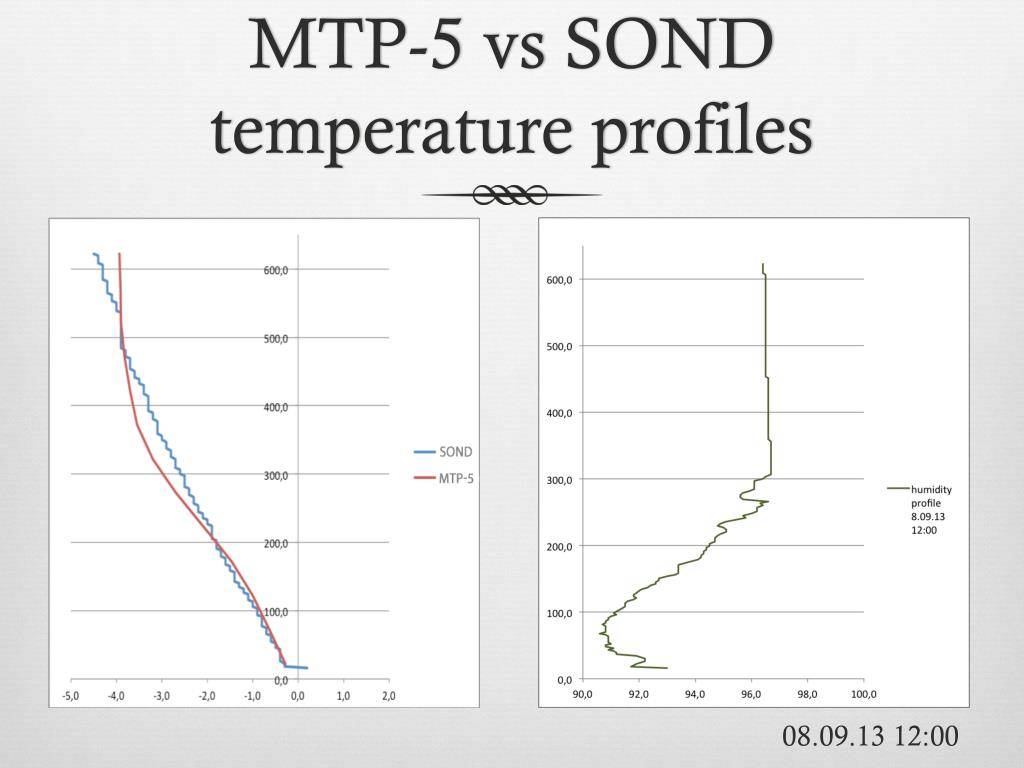 MTP-5 vs SOND temperature profiles

600,0
500,0
400,0
300,0
200,0
100,0
0,0
-5,0 -4,0 -3,0 -2,0 -1,0 0,0 1,0 2,0

SOND
MTP-5

600,0
500,0
400,0
300,0
200,0
100,0
0,0
90,0 92,0 94,0 96,0 98,0 100,0

humidity profile 8.09.13 12:00

08.09.13 12:00